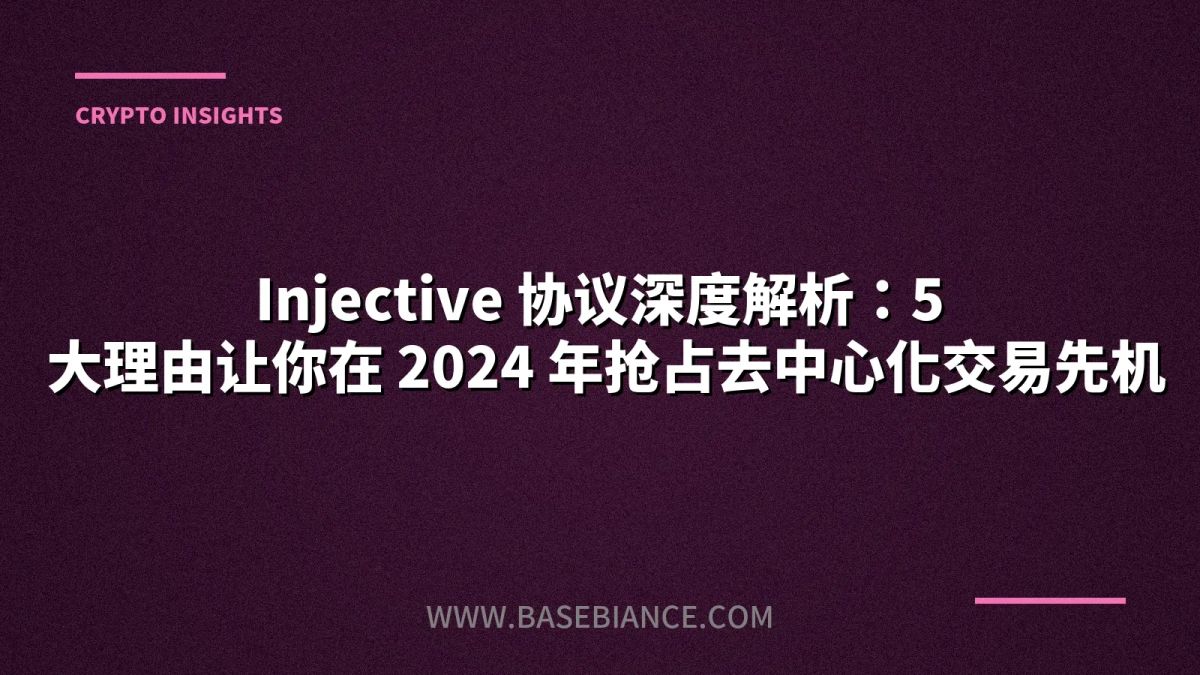 CRYPTO INSIGHTS

Injective 协议深度解析：5 大理由让你在 2024 年抢占去中心化交易先机

WWW.BASEBIANCE.COM